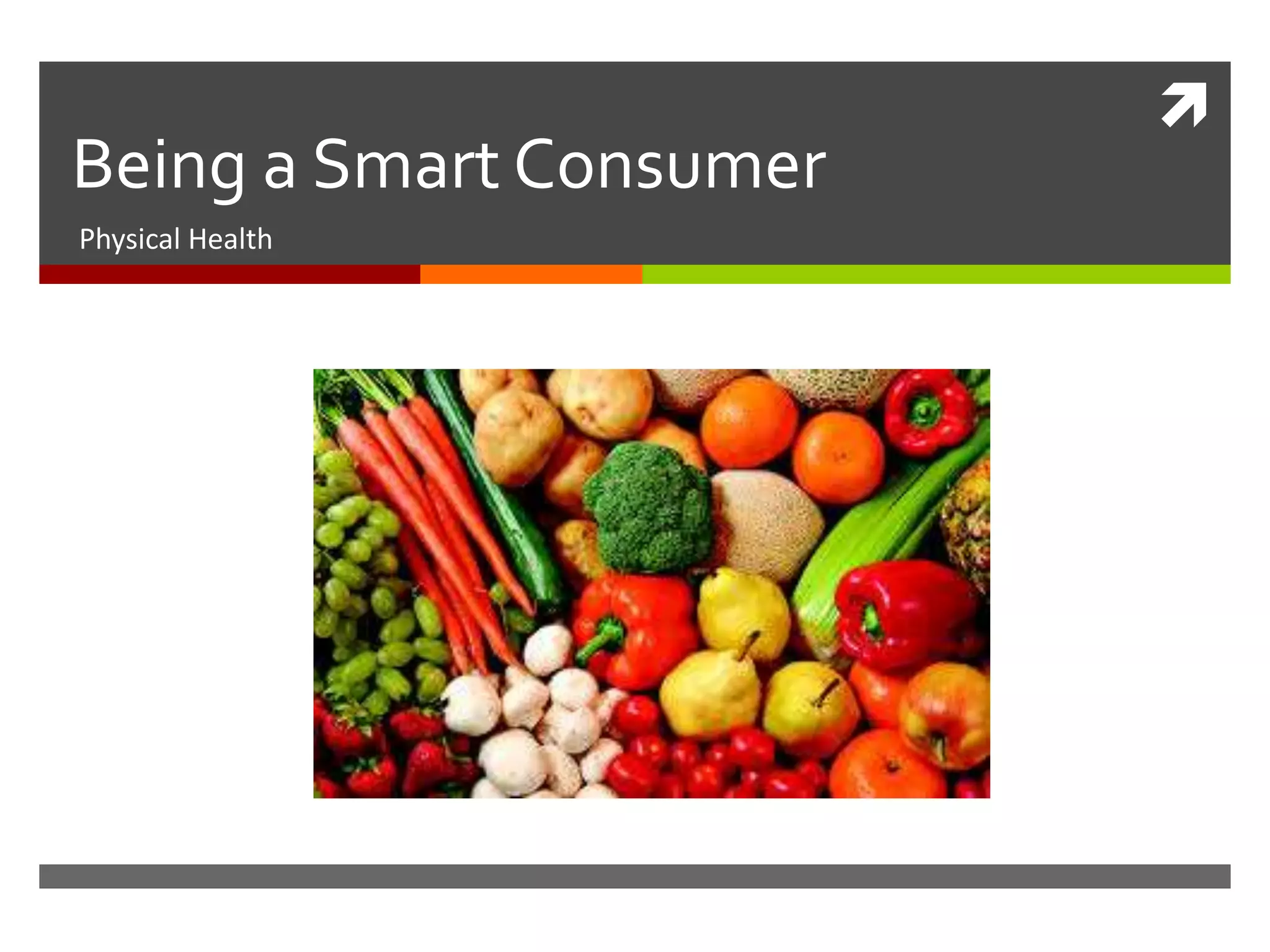 Being a Smart Consumer

Physical Health